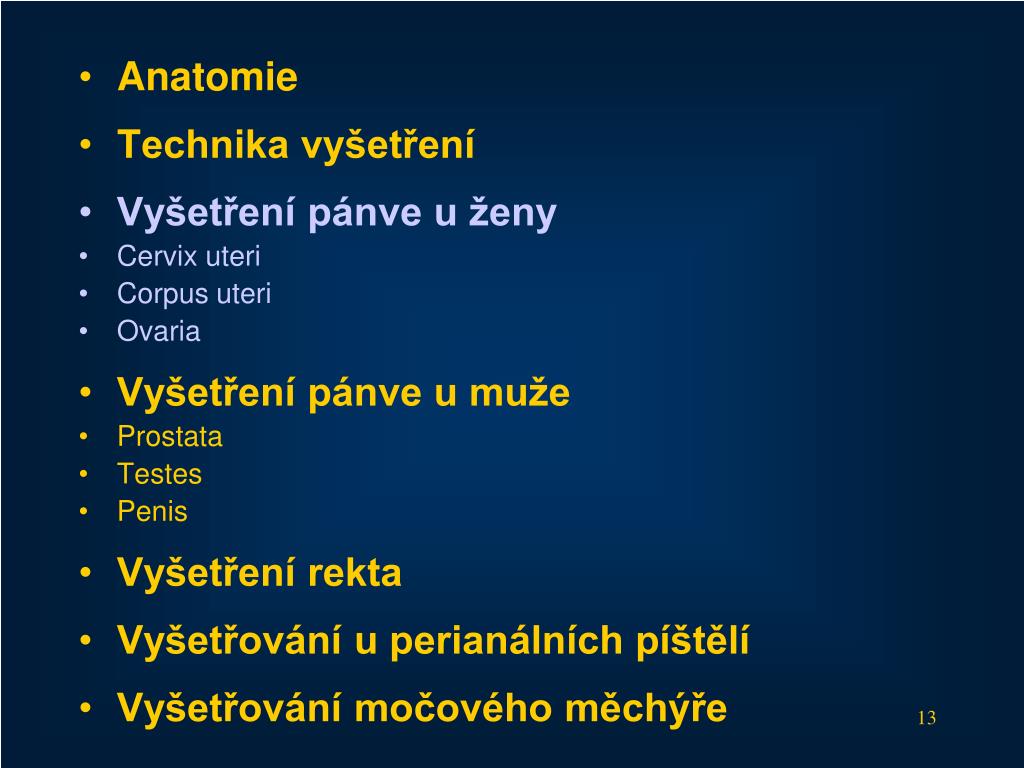 • Anatomie
• Technika vyšetření
• Vyšetření pánve u ženy
• Cervix uteri
• Corpus uteri
• Ovaria
• Vyšetření pánve u muže
• Prostata
• Testes
• Penis
• Vyšetření rekta
• Vyšetřování u perianálních píštělí
• Vyšetřování močového měchýře

13